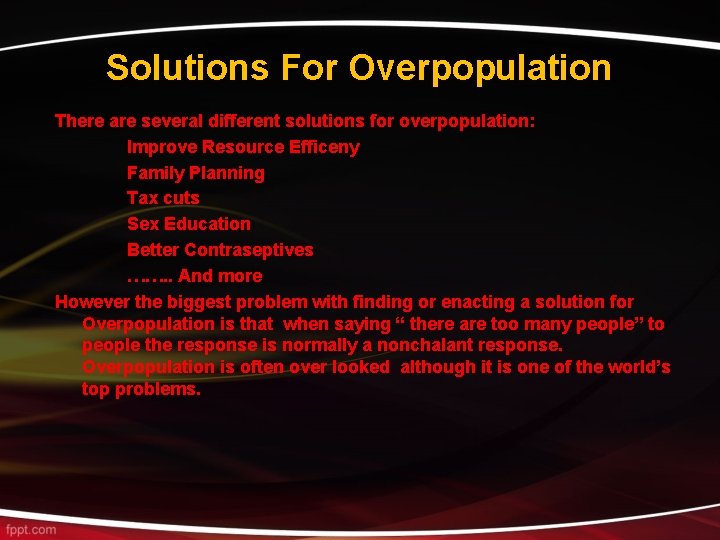 Solutions For Overpopulation

There are several different solutions for overpopulation:

Improve Resource Efficeny

Family Planning

Tax cuts

Sex Education

Better Contraseptives

…….. And more

However the biggest problem with finding or enacting a solution for Overpopulation is that when saying “ there are too many people” to people the response is normally a nonchalant response. Overpopulation is often over looked although it is one of the world’s top problems.

fppt.com